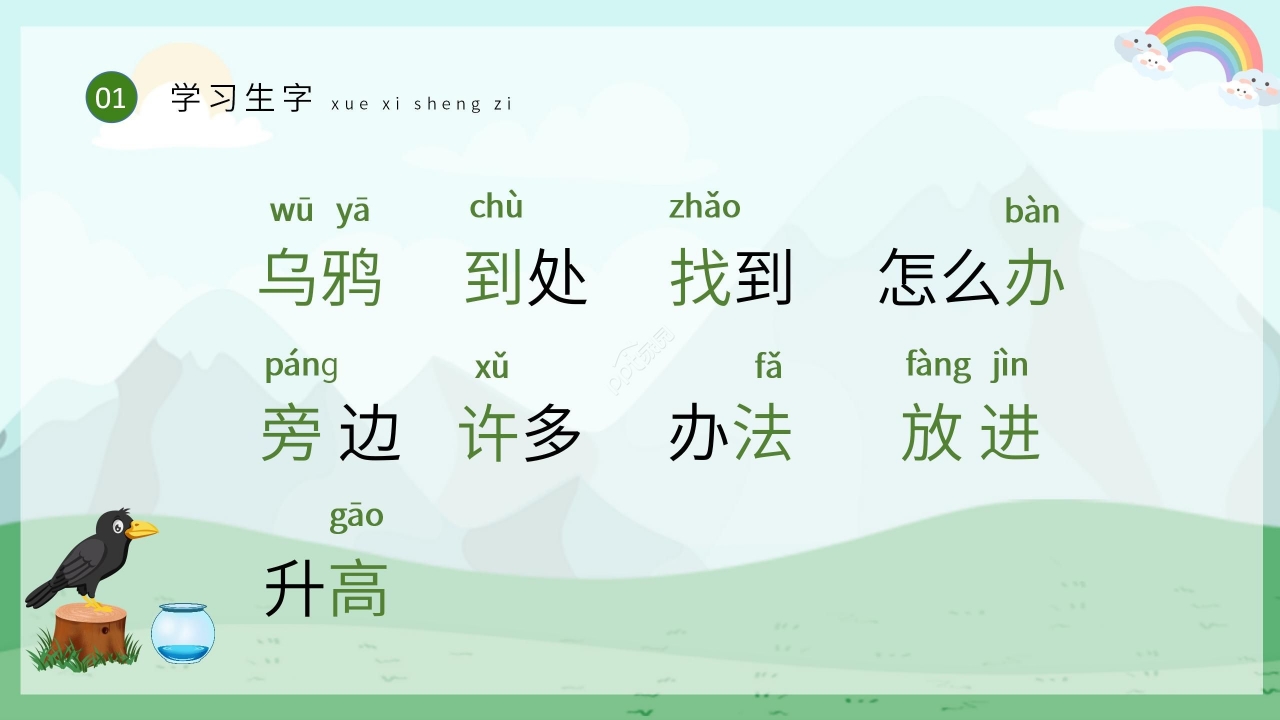 01 学习生字 xue xi sheng zi

wū yā 乌鸦　chù 到处　zhǎo 找到　bàn 怎么办

páng 旁边　xǔ 许多　fǎ 办法　fàng jìn 放进

gāo 升高